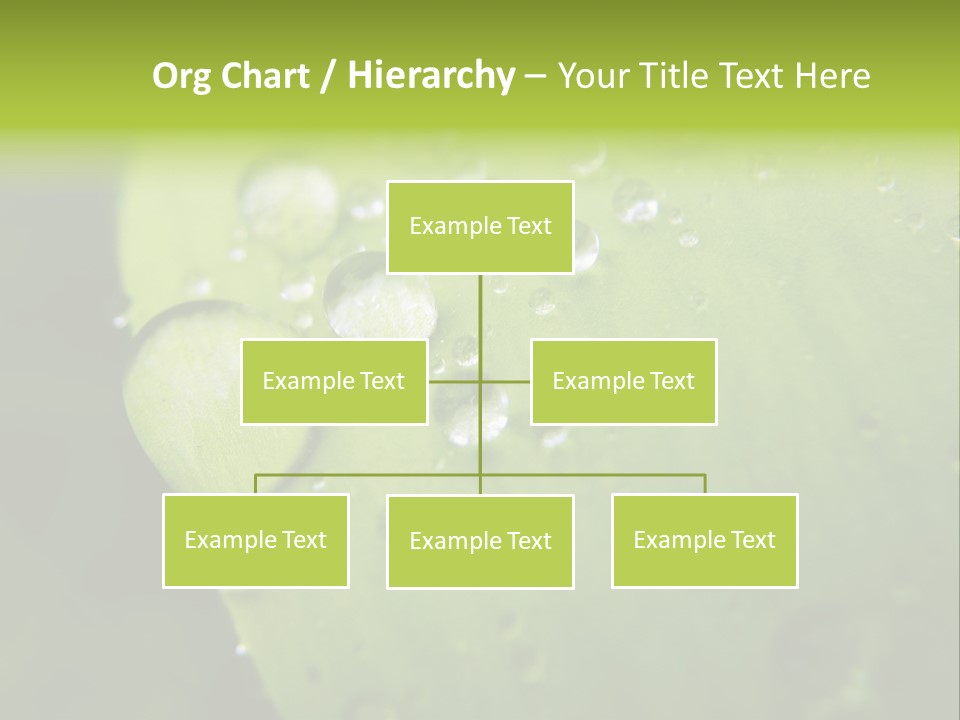 Org Chart / Hierarchy – Your Title Text Here

Example Text

Example Text

Example Text

Example Text

Example Text

Example Text